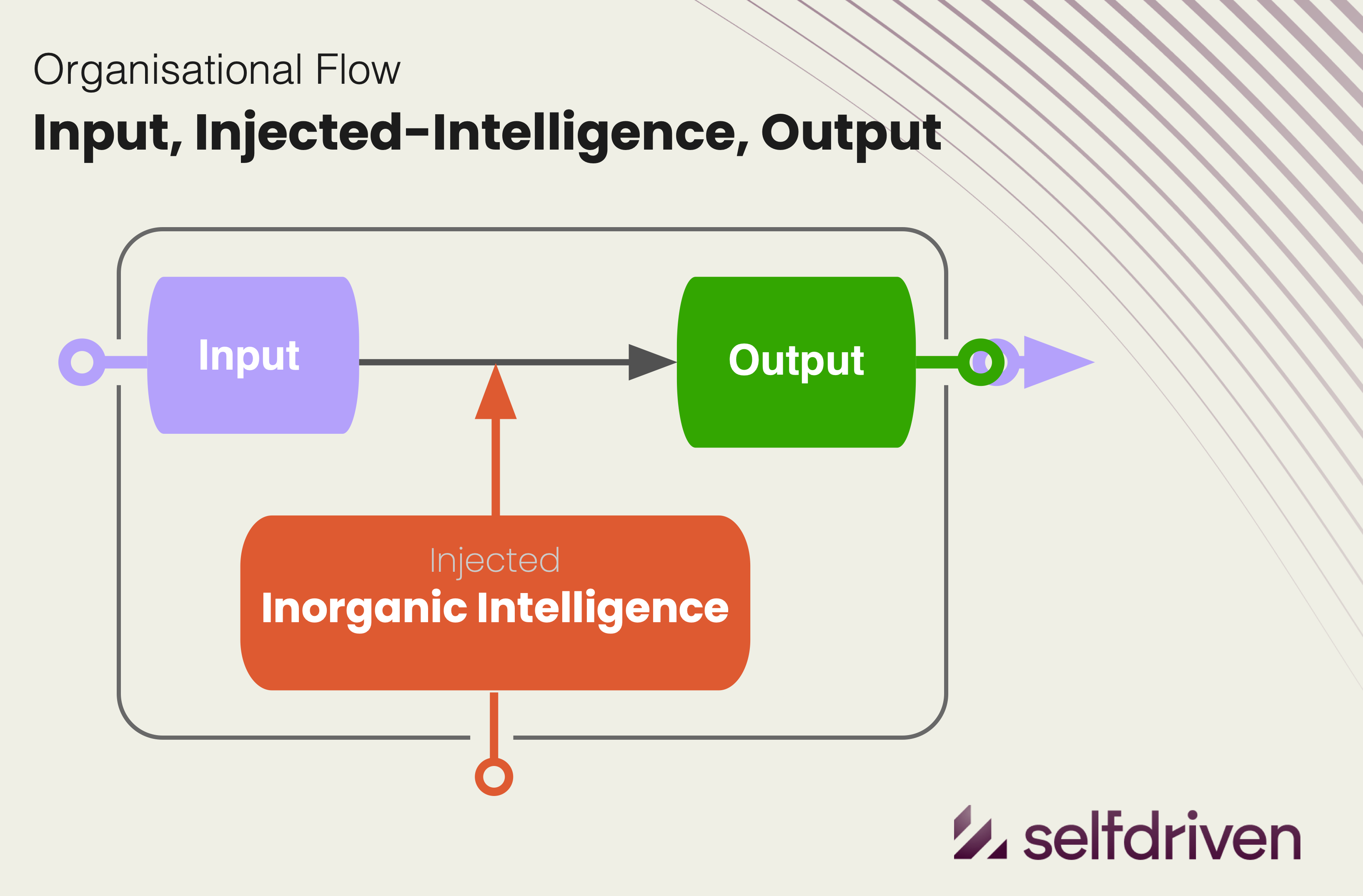 Organisational Flow

Input, Injected-Intelligence, Output

Input

Output

Injected
Inorganic Intelligence

selfdriven